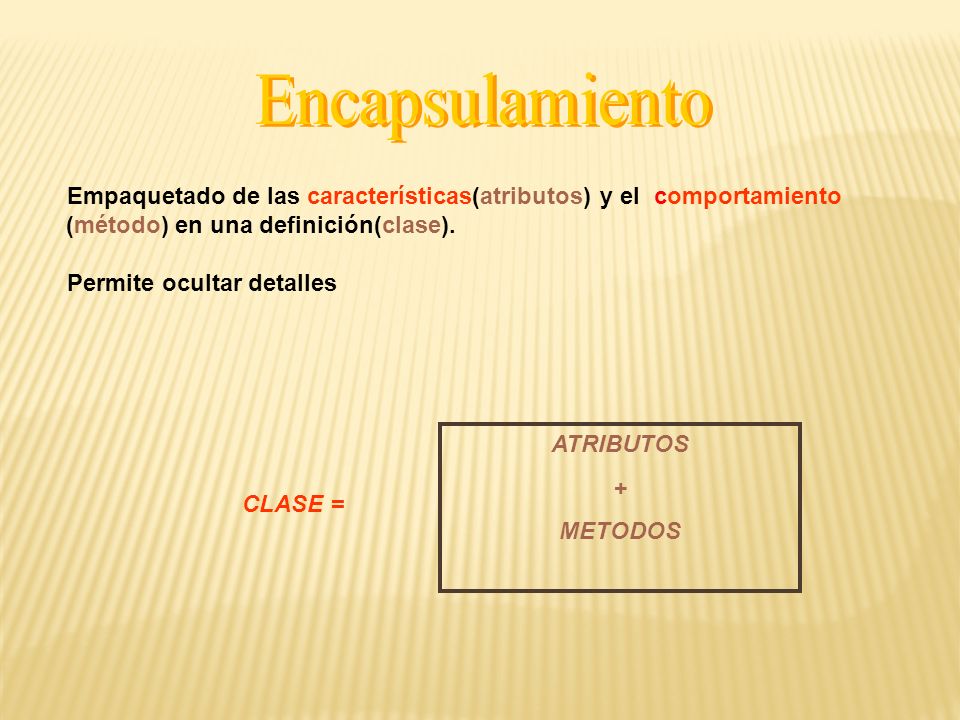 Encapsulamiento

Empaquetado de las características(atributos) y el comportamiento (método) en una definición(clase).

Permite ocultar detalles

CLASE =

ATRIBUTOS
+
METODOS